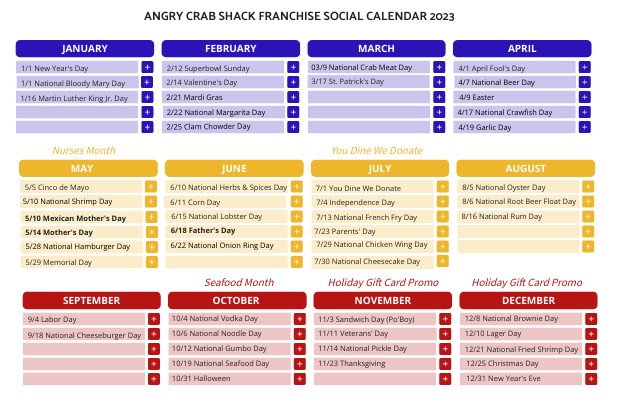 ANGRY CRAB SHACK FRANCHISE SOCIAL CALENDAR 2023

JANUARY
1/1 New Year's Day +
1/1 National Bloody Mary Day +
1/16 Martin Luther King Jr. Day +
+
+

FEBRUARY
2/12 Superbowl Sunday +
2/14 Valentine's Day +
2/21 Mardi Gras +
2/22 National Margarita Day +
2/25 Clam Chowder Day +

MARCH
03/9 National Crab Meat Day +
3/17 St. Patrick's Day +
+
+
+

APRIL
4/1 April Fool's Day +
4/7 National Beer Day +
4/9 Easter +
4/17 National Crawfish Day +
4/19 Garlic Day +

Nurses Month
MAY
5/5 Cinco de Mayo +
5/10 National Shrimp Day +
5/10 Mexican Mother's Day +
5/14 Mother's Day +
5/28 National Hamburger Day +
5/29 Memorial Day +

JUNE
6/10 National Herbs & Spices Day +
6/11 Corn Day +
6/15 National Lobster Day +
6/18 Father's Day +
6/22 National Onion Ring Day +
+

You Dine We Donate
JULY
7/1 You Dine We Donate +
7/4 Independence Day +
7/13 National French Fry Day +
7/23 Parents' Day +
7/29 National Chicken Wing Day +
7/30 National Cheesecake Day +

AUGUST
8/5 National Oyster Day +
8/6 National Root Beer Float Day +
8/16 National Rum Day +
+
+

SEPTEMBER
9/4 Labor Day +
9/18 National Cheeseburger Day +
+
+
+

Seafood Month
OCTOBER
10/4 National Vodka Day +
10/6 National Noodle Day +
10/12 National Gumbo Day +
10/19 National Seafood Day +
10/31 Halloween +

Holiday Gift Card Promo
NOVEMBER
11/3 Sandwich Day (Po'Boy) +
11/11 Veterans' Day +
11/14 National Pickle Day +
11/23 Thanksgiving +
+

Holiday Gift Card Promo
DECEMBER
12/8 National Brownie Day +
12/10 Lager Day +
12/21 National Fried Shrimp Day +
12/25 Christmas Day +
12/31 New Year's Eve +